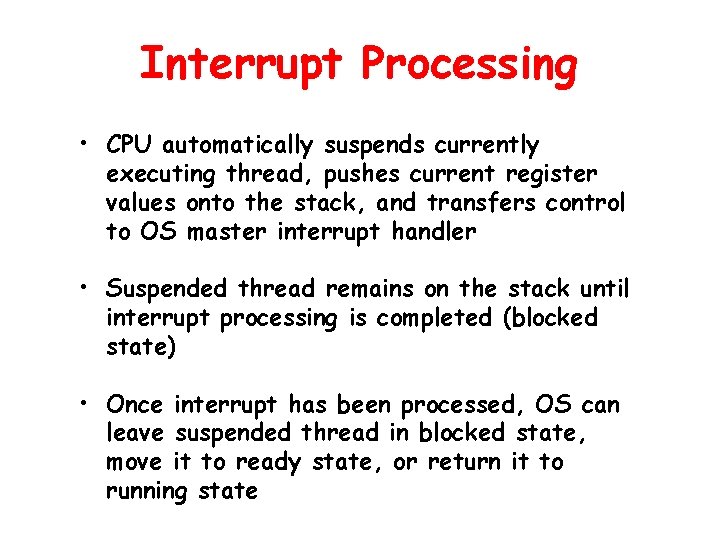 Interrupt Processing

• CPU automatically suspends currently executing thread, pushes current register values onto the stack, and transfers control to OS master interrupt handler

• Suspended thread remains on the stack until interrupt processing is completed (blocked state)

• Once interrupt has been processed, OS can leave suspended thread in blocked state, move it to ready state, or return it to running state